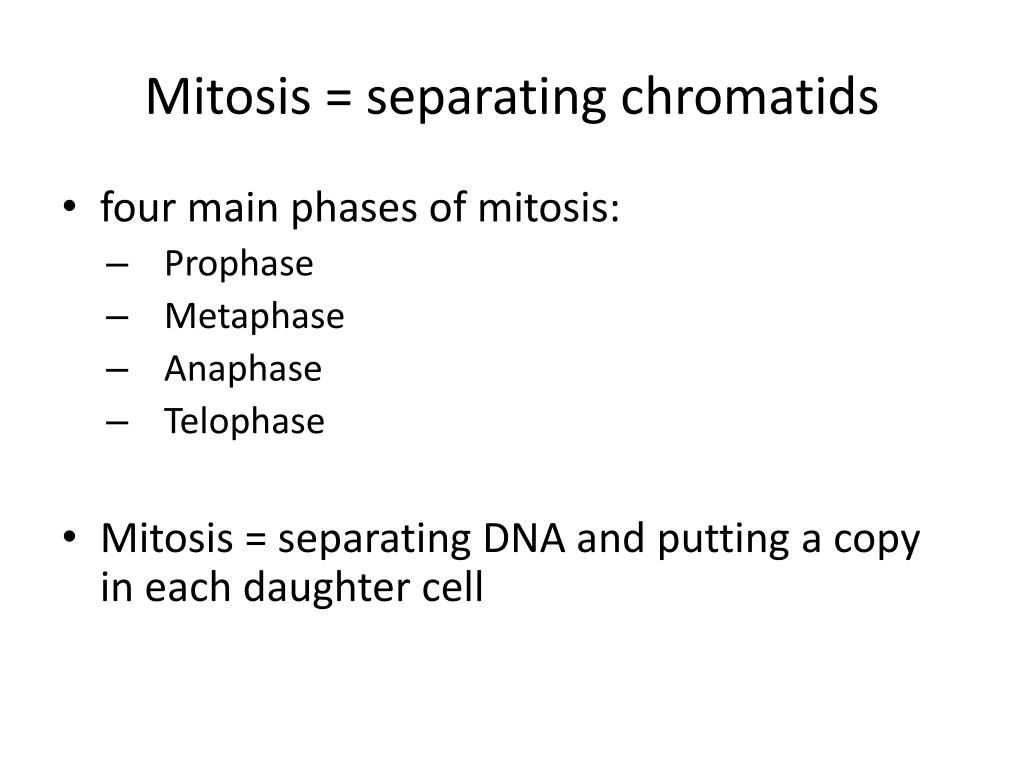 Mitosis = separating chromatids

• four main phases of mitosis:
– Prophase
– Metaphase
– Anaphase
– Telophase

• Mitosis = separating DNA and putting a copy in each daughter cell